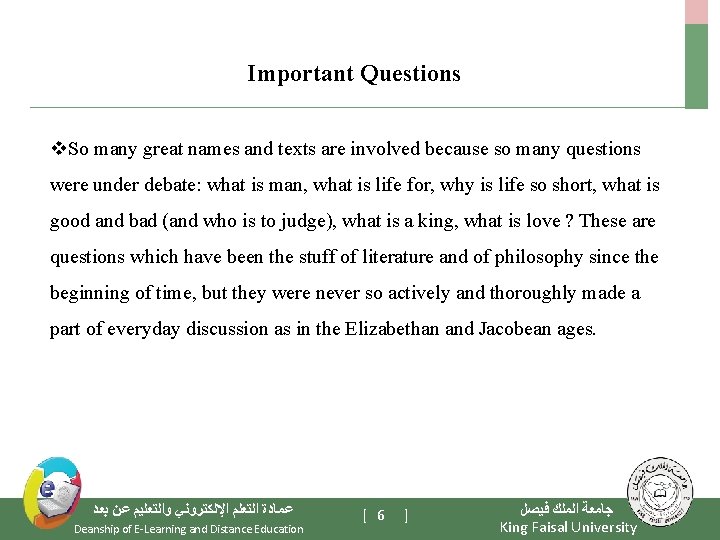 Important Questions

❖So many great names and texts are involved because so many questions were under debate: what is man, what is life for, why is life so short, what is good and bad (and who is to judge), what is a king, what is love ? These are questions which have been the stuff of literature and of philosophy since the beginning of time, but they were never so actively and thoroughly made a part of everyday discussion as in the Elizabethan and Jacobean ages.

عمادة التعلم الإلكتروني والتعليم عن بعد
Deanship of E-Learning and Distance Education

[ 6 ]

جامعة الملك فيصل
King Faisal University